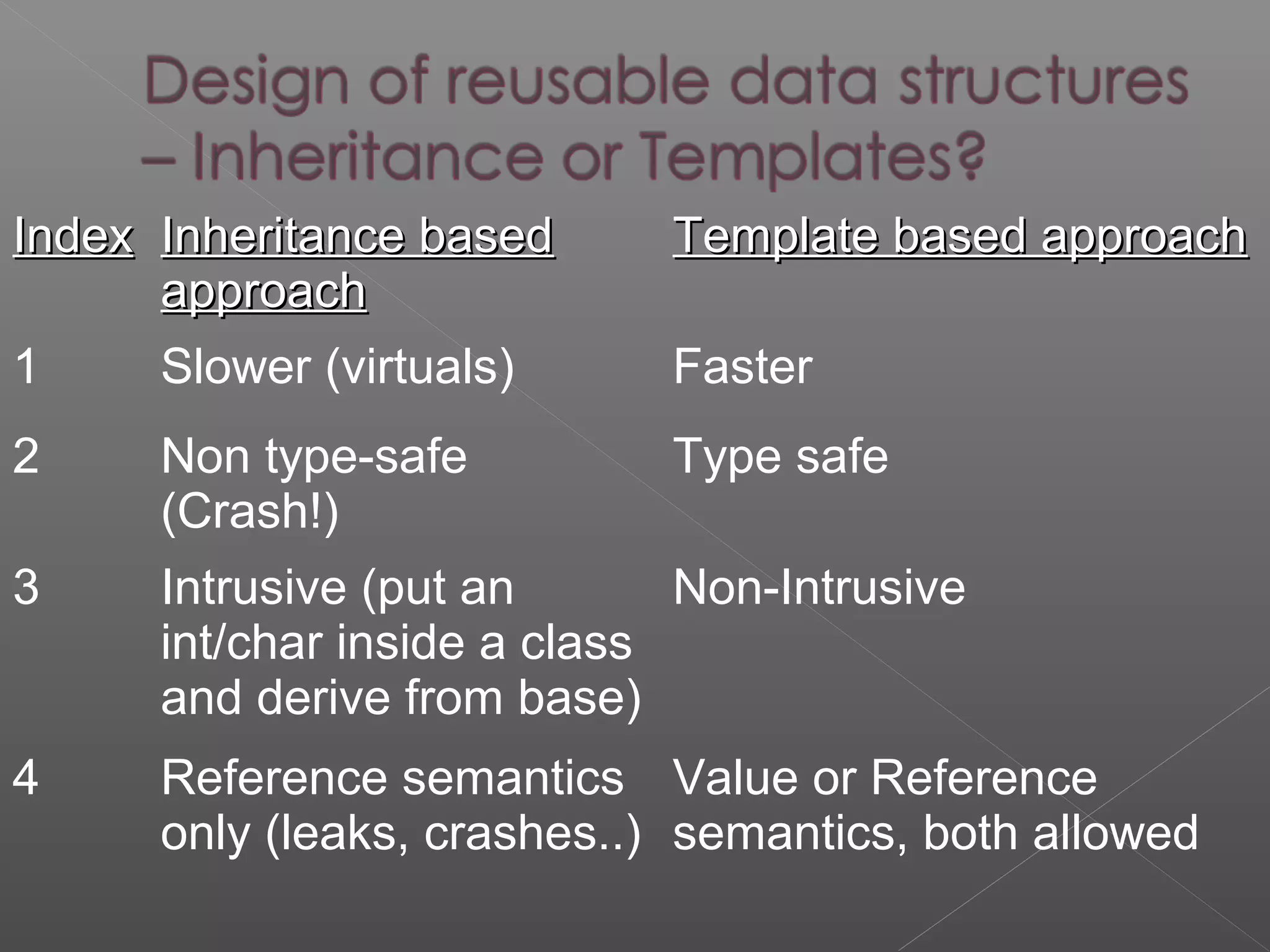 Design of reusable data structures – Inheritance or Templates?

| Index | Inheritance based approach | Template based approach |
|---|---|---|
| 1 | Slower (virtuals) | Faster |
| 2 | Non type-safe (Crash!) | Type safe |
| 3 | Intrusive (put an int/char inside a class and derive from base) | Non-Intrusive |
| 4 | Reference semantics only (leaks, crashes..) | Value or Reference semantics, both allowed |